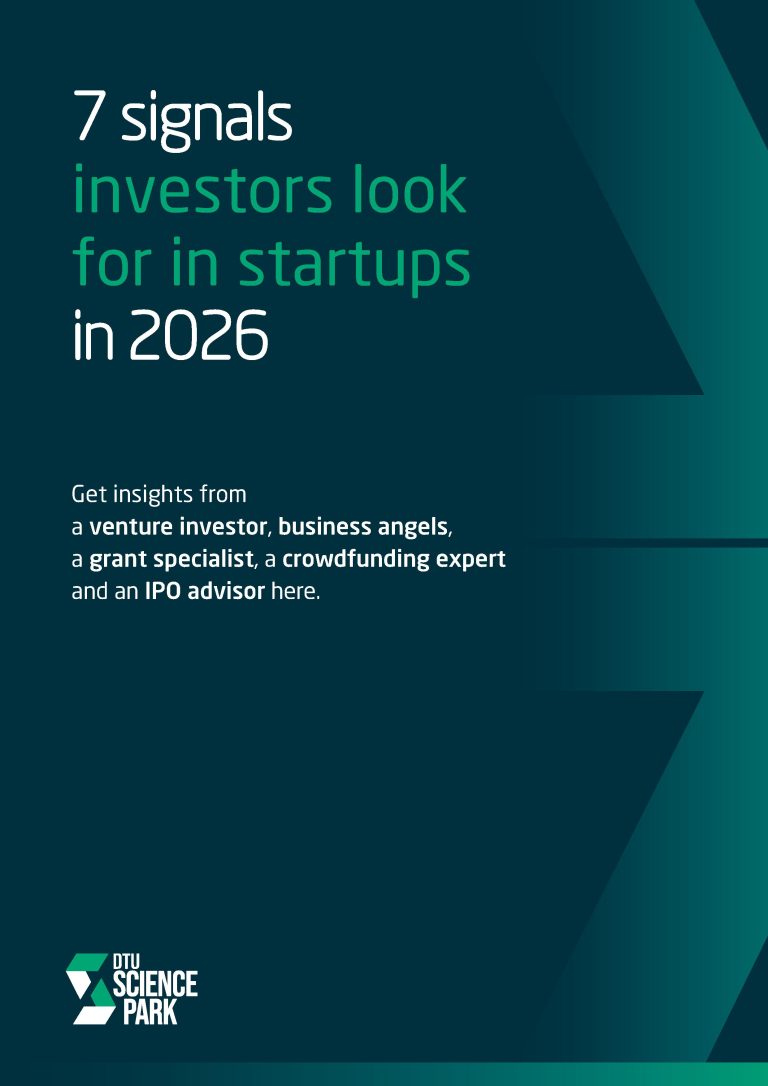 7 signals investors look for in startups in 2026

Get insights from a venture investor, business angels, a grant specialist, a crowdfunding expert and an IPO advisor here.

DTU SCIENCE PARK